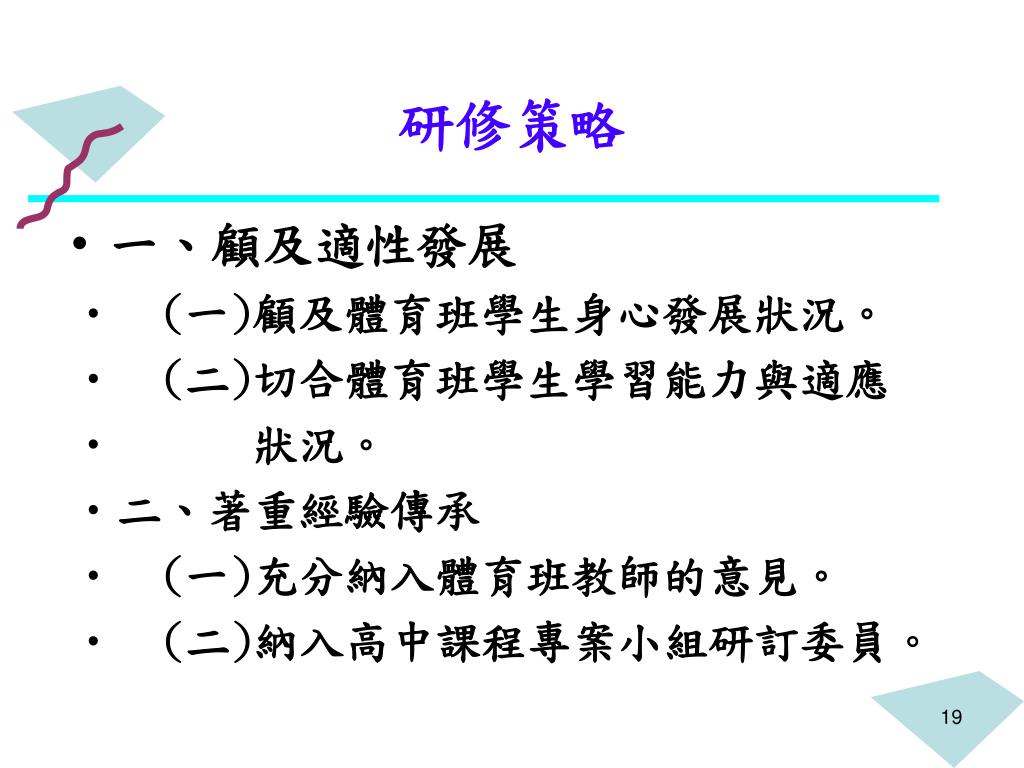 研修策略

• 一、顧及適性發展

• (一)顧及體育班學生身心發展狀況。

• (二)切合體育班學生學習能力與適應

• 狀況。

• 二、著重經驗傳承

• (一)充分納入體育班教師的意見。

• (二)納入高中課程專案小組研訂委員。

19